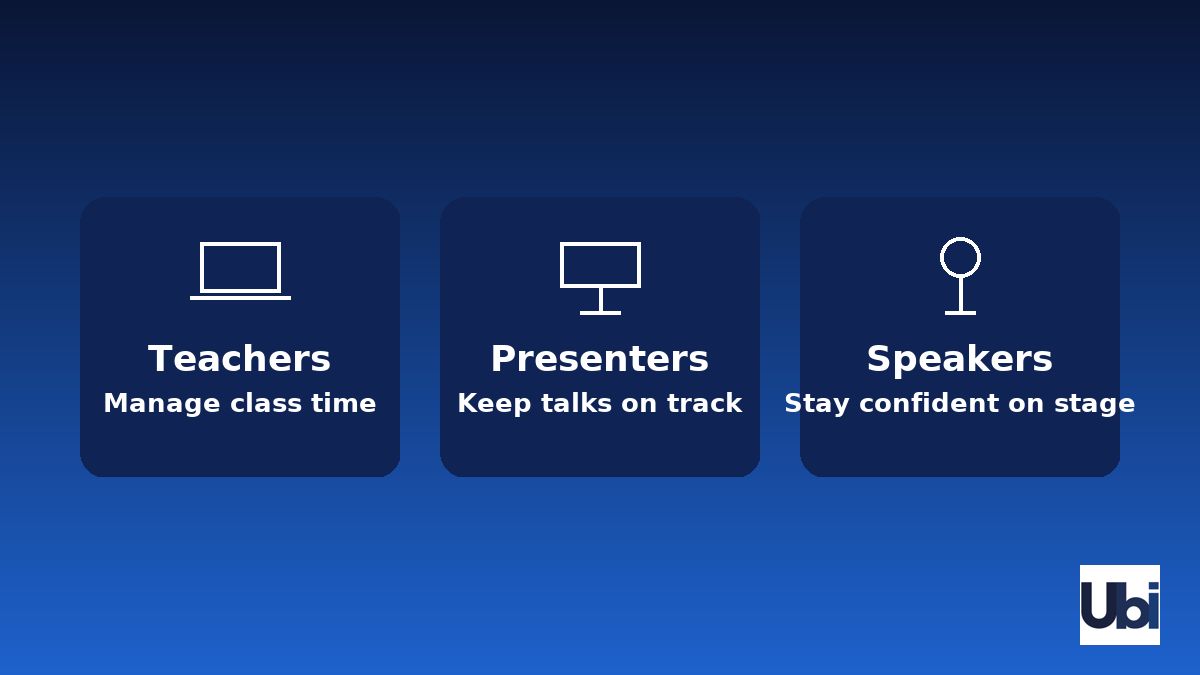 Teachers
Manage class time

Presenters
Keep talks on track

Speakers
Stay confident on stage

Ubi